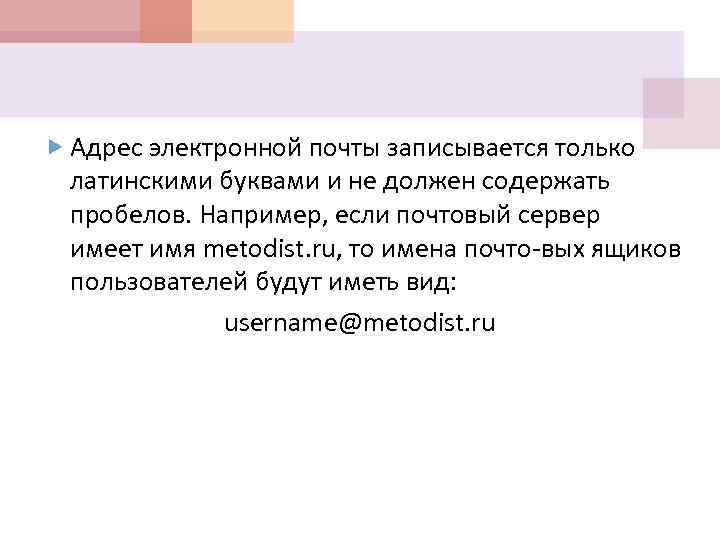 Адрес электронной почты записывается только латинскими буквами и не должен содержать пробелов. Например, если почтовый сервер имеет имя metodist.ru, то имена почто-вых ящиков пользователей будут иметь вид:

username@metodist.ru